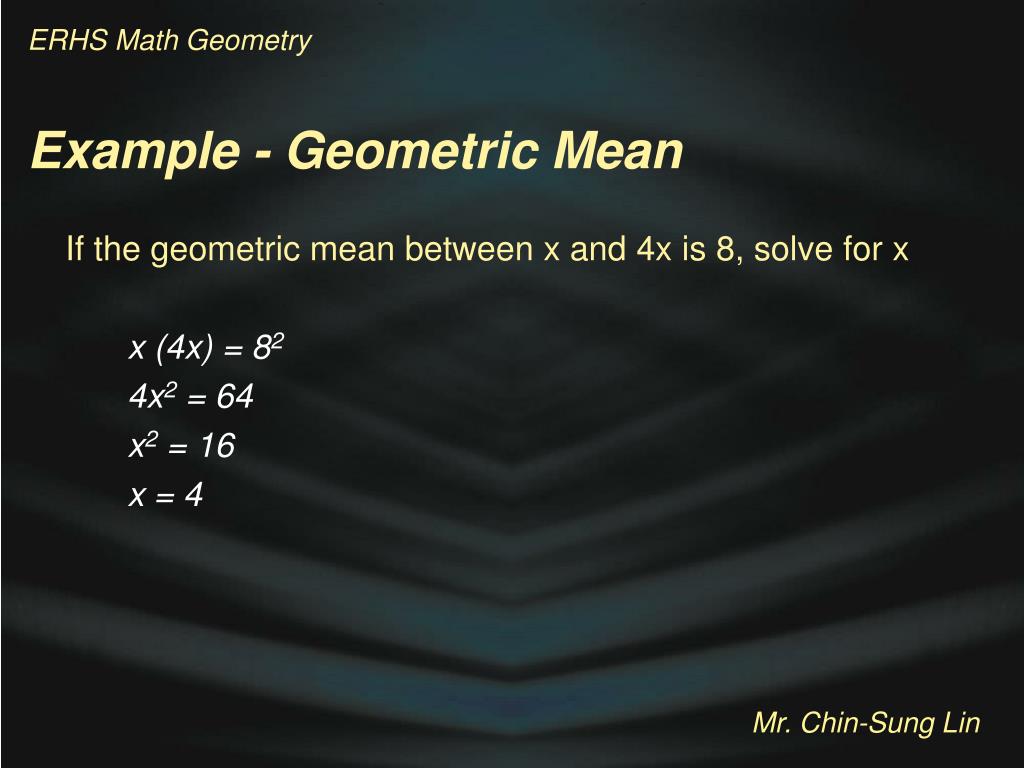 ERHS Math Geometry

Example - Geometric Mean

If the geometric mean between x and 4x is 8, solve for x

$x (4x) = 8^2$
$4x^2 = 64$
$x^2 = 16$
$x = 4$

Mr. Chin-Sung Lin